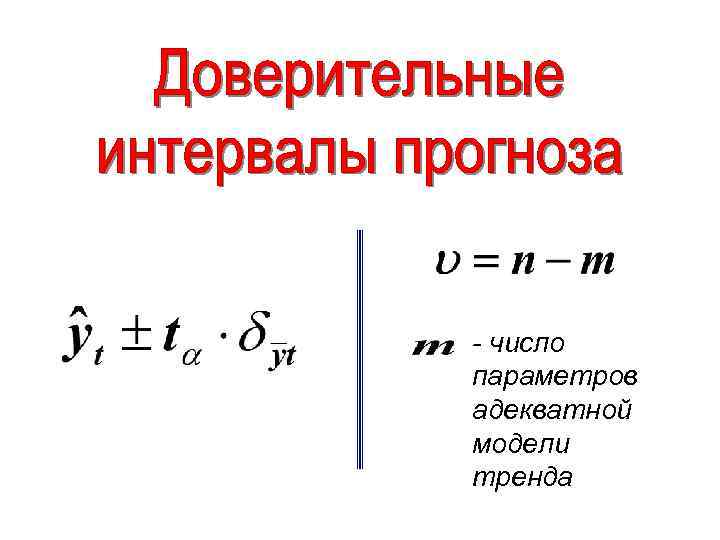 Доверительные интервалы прогноза

$\hat{y}_t \pm t_\alpha \cdot \delta_{\bar{y}t}$

$\upsilon = n - m$

$m$ - число параметров адекватной модели тренда